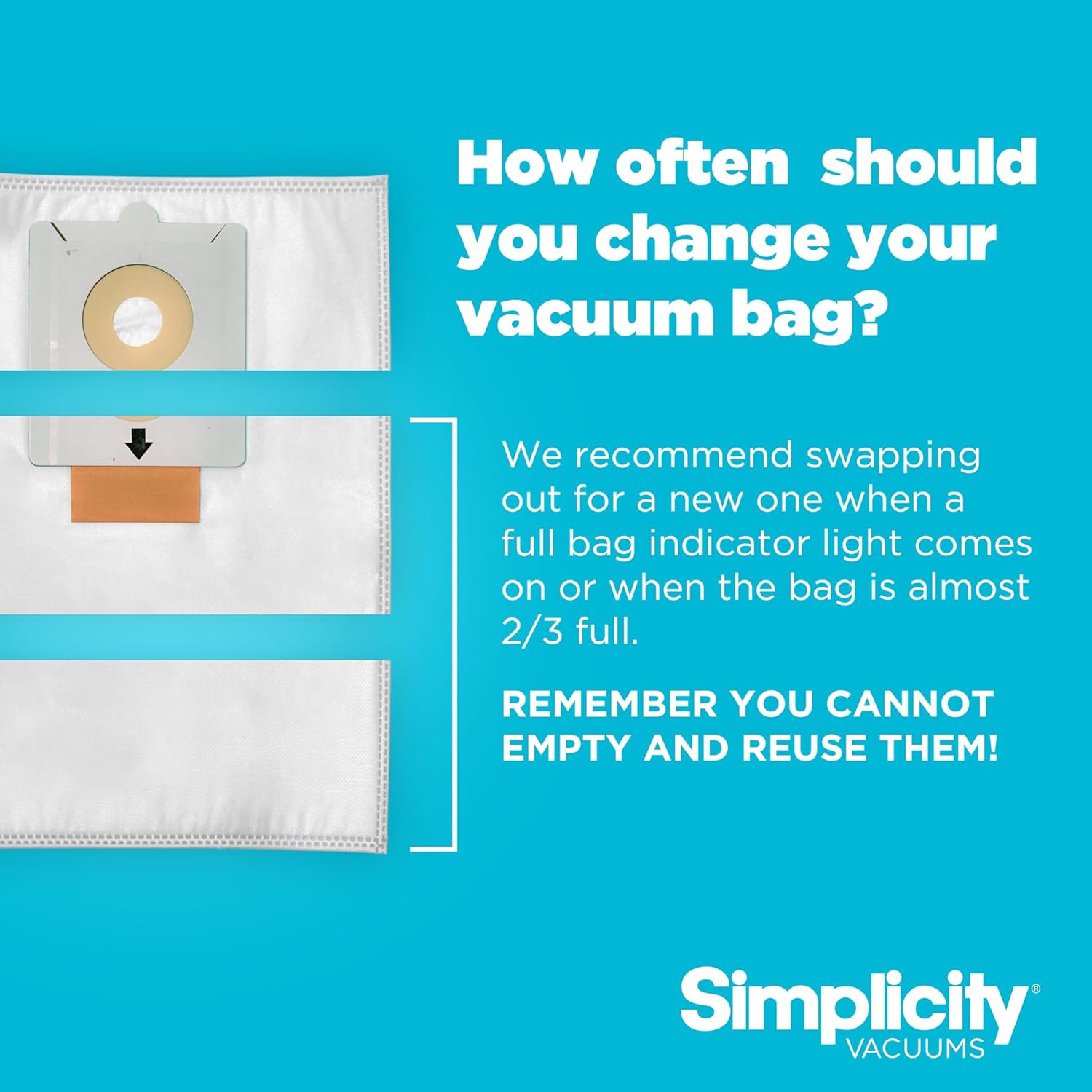 How often should you change your vacuum bag?

We recommend swapping out for a new one when a full bag indicator light comes on or when the bag is almost 2/3 full.

REMEMBER YOU CANNOT EMPTY AND REUSE THEM!

Simplicity®
VACUUMS